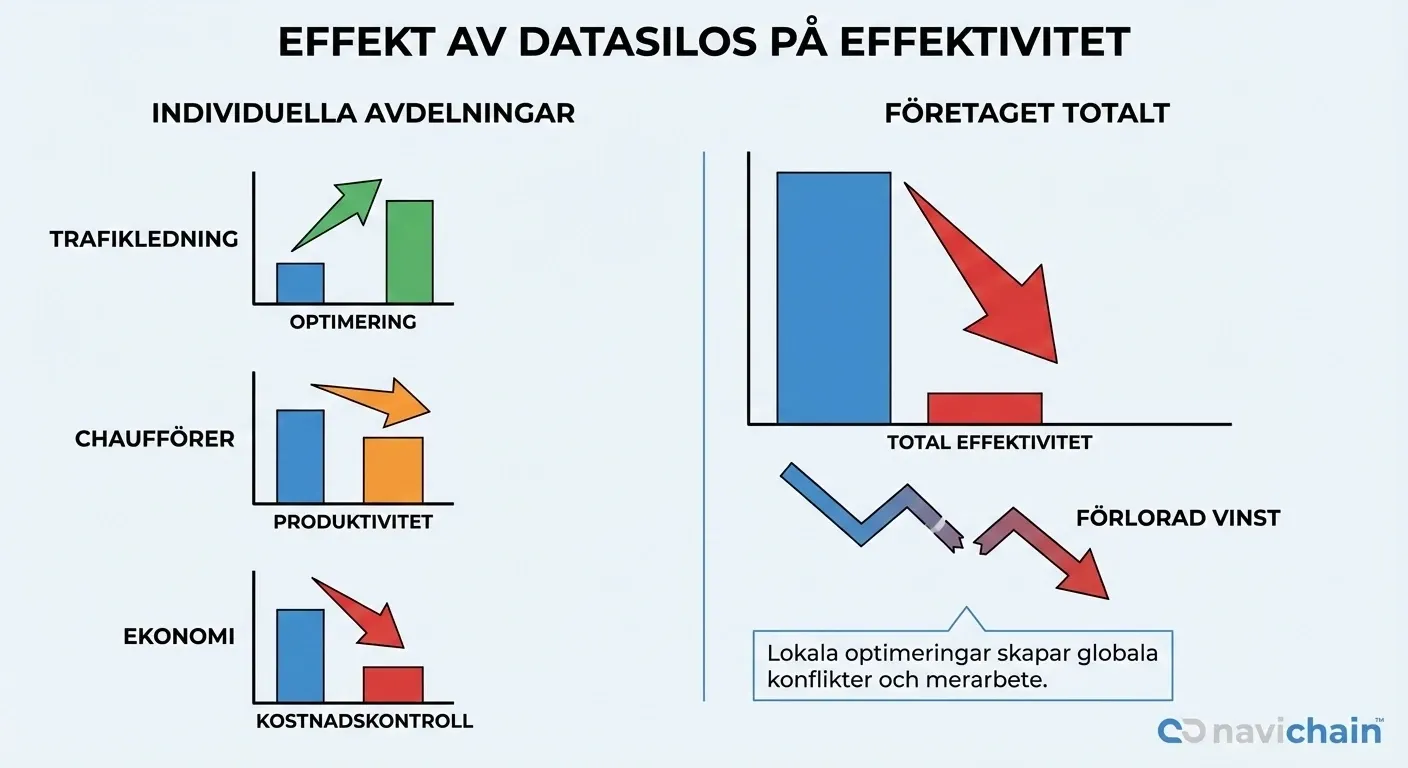 EFFEKT AV DATASILOS PÅ EFFEKTIVITET

INDIVIDUELLA AVDELNINGAR

TRAFIKLEDNING

OPTIMERING

CHAUFFÖRER

PRODUKTIVITET

EKONOMI

KOSTNADSKONTROLL

FÖRETAGET TOTALT

TOTAL EFFEKTIVITET

FÖRLORAD VINST

Lokala optimeringar skapar globala konflikter och merarbete.

navichain™